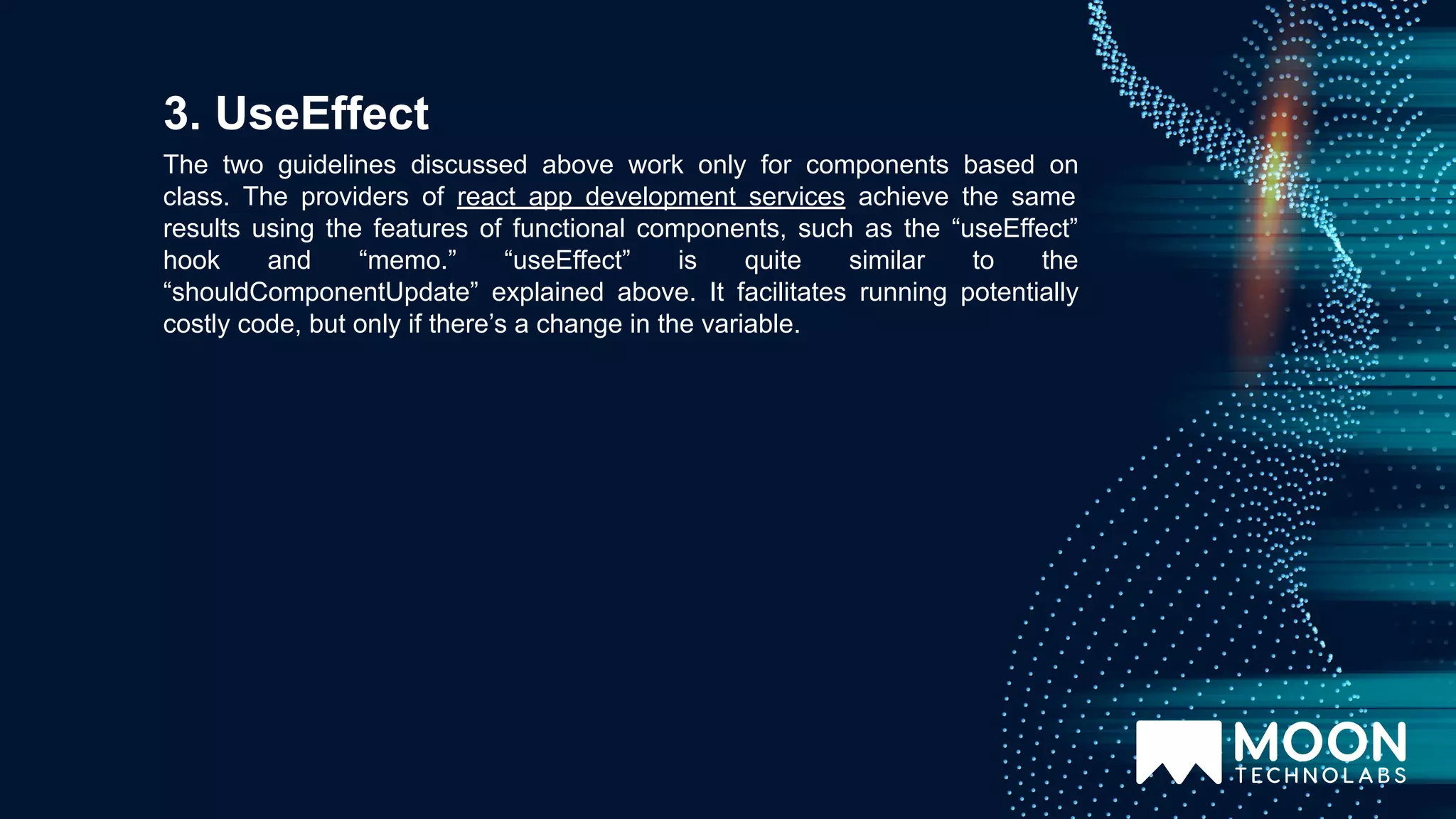 3. UseEffect

The two guidelines discussed above work only for components based on class. The providers of react app development services achieve the same results using the features of functional components, such as the “useEffect” hook and “memo.” “useEffect” is quite similar to the “shouldComponentUpdate” explained above. It facilitates running potentially costly code, but only if there’s a change in the variable.

MOON
TECHNOLABS